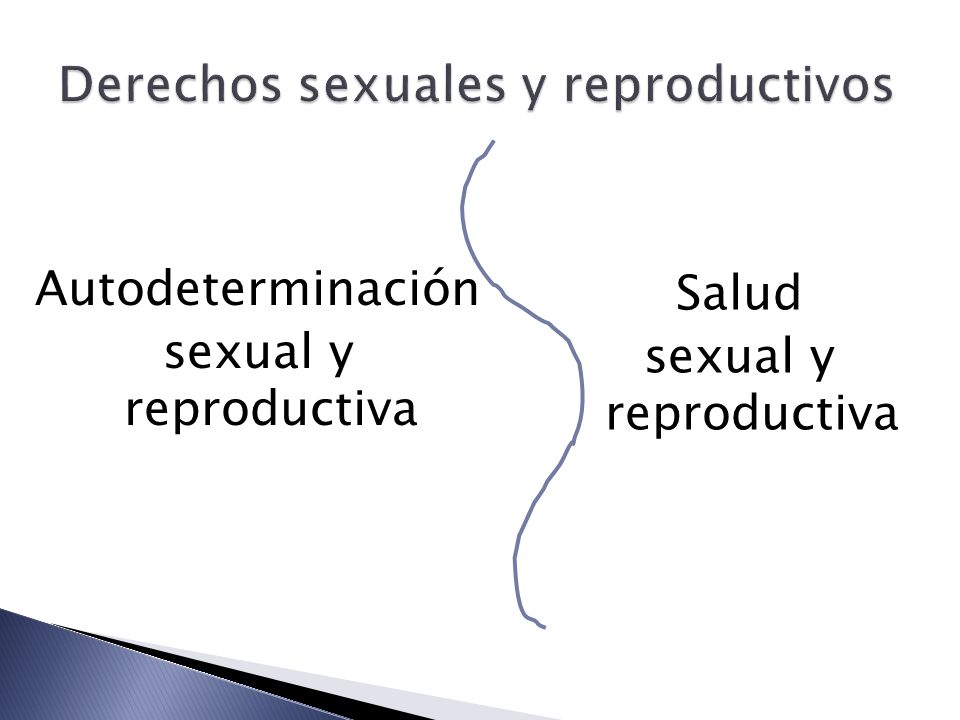 Derechos sexuales y reproductivos

Autodeterminación sexual y reproductiva

Salud sexual y reproductiva